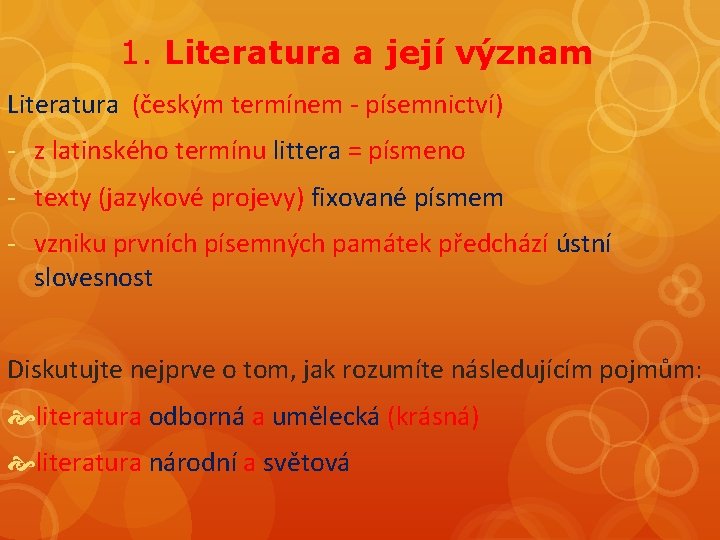 1. Literatura a její význam

Literatura (českým termínem - písemnictví)

- z latinského termínu littera = písmeno

- texty (jazykové projevy) fixované písmem

- vzniku prvních písemných památek předchází ústní slovesnost

Diskutujte nejprve o tom, jak rozumíte následujícím pojmům:

literatura odborná a umělecká (krásná)

literatura národní a světová